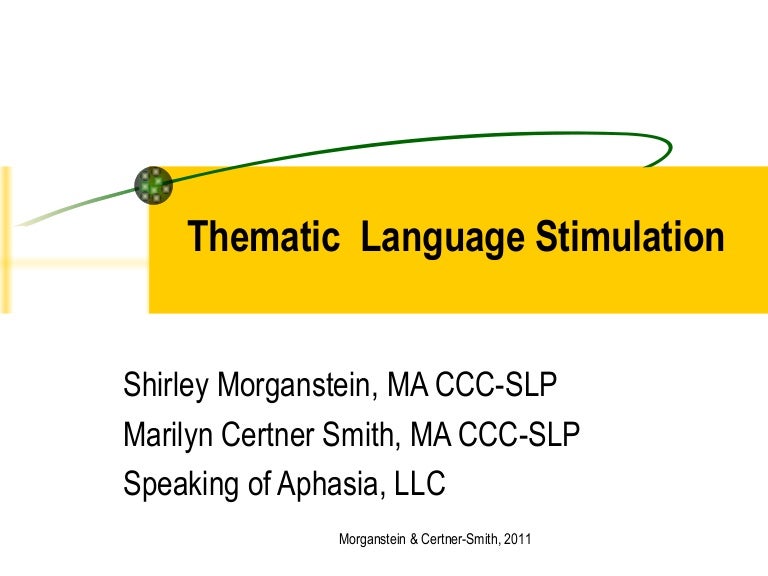 Thematic  Language Stimulation

Shirley Morganstein, MA CCC-SLP
Marilyn Certner Smith, MA CCC-SLP
Speaking of Aphasia, LLC

Morganstein & Certner-Smith, 2011